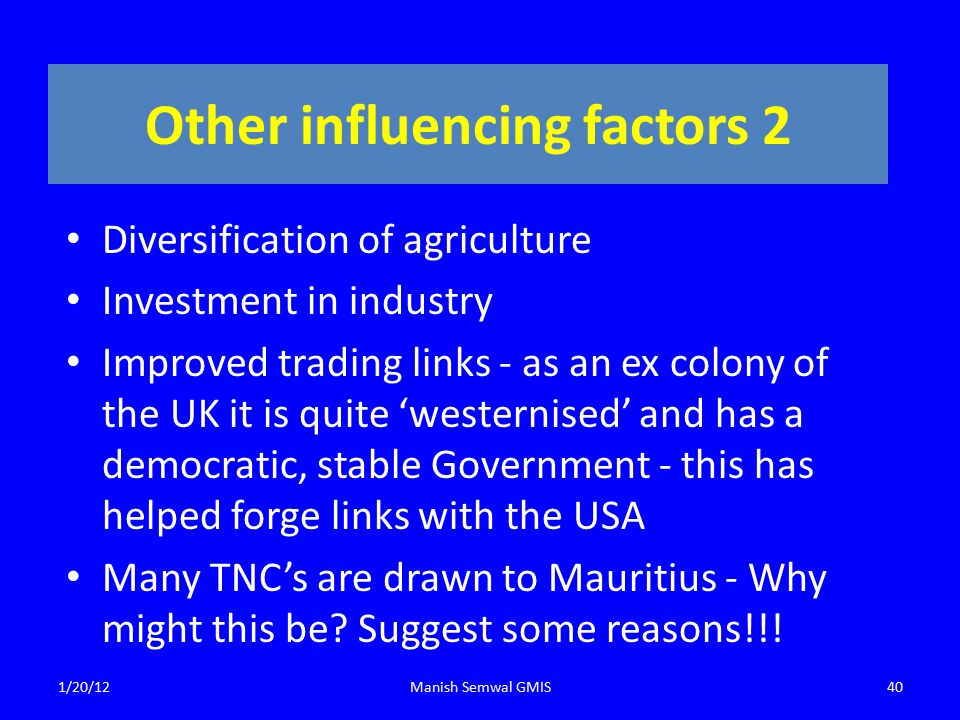 Other influencing factors 2

• Diversification of agriculture
• Investment in industry
• Improved trading links - as an ex colony of the UK it is quite ‘westernised’ and has a democratic, stable Government - this has helped forge links with the USA
• Many TNC’s are drawn to Mauritius - Why might this be? Suggest some reasons!!!

1/20/12

Manish Semwal GMIS

40